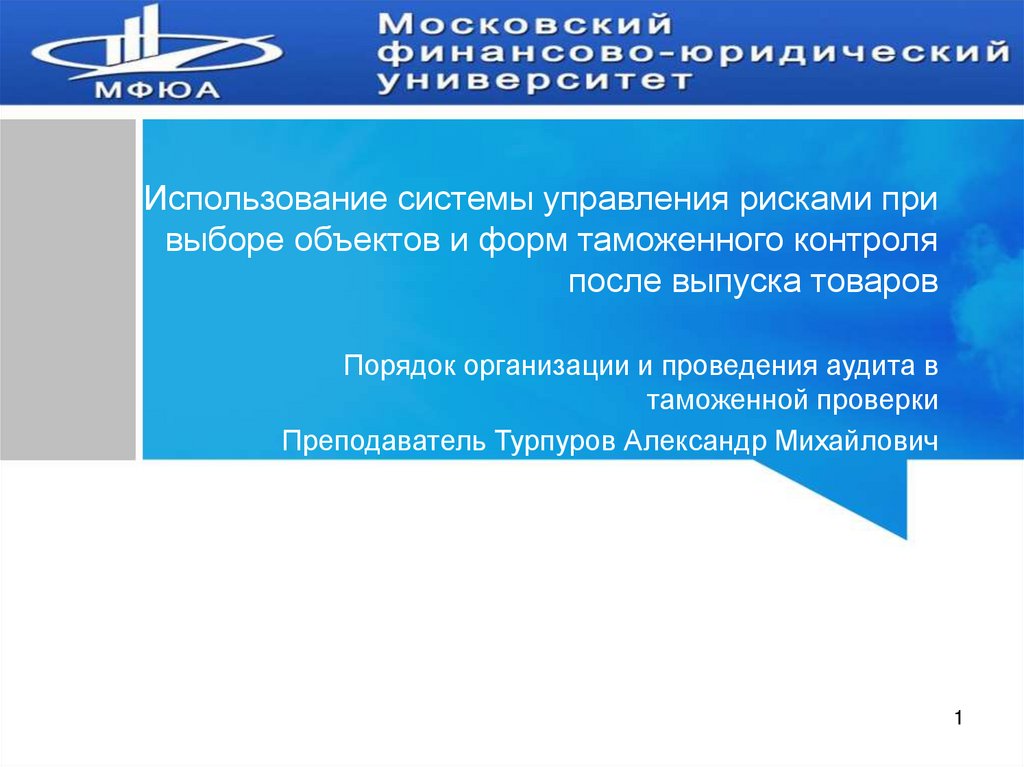 МФЮА

Московский финансово-юридический университет

Использование системы управления рисками при выборе объектов и форм таможенного контроля после выпуска товаров

Порядок организации и проведения аудита в таможенной проверки

Преподаватель Турпуров Александр Михайлович

1